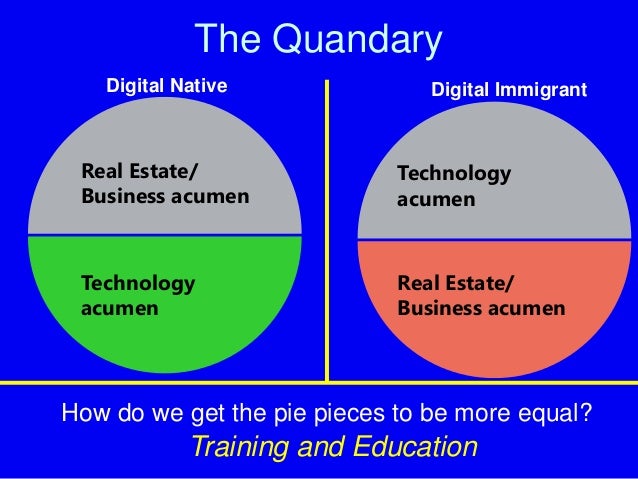 The Quandary

Digital Native

Real Estate/
Business acumen

Technology
acumen

Digital Immigrant

Technology
acumen

Real Estate/
Business acumen

How do we get the pie pieces to be more equal?
Training and Education